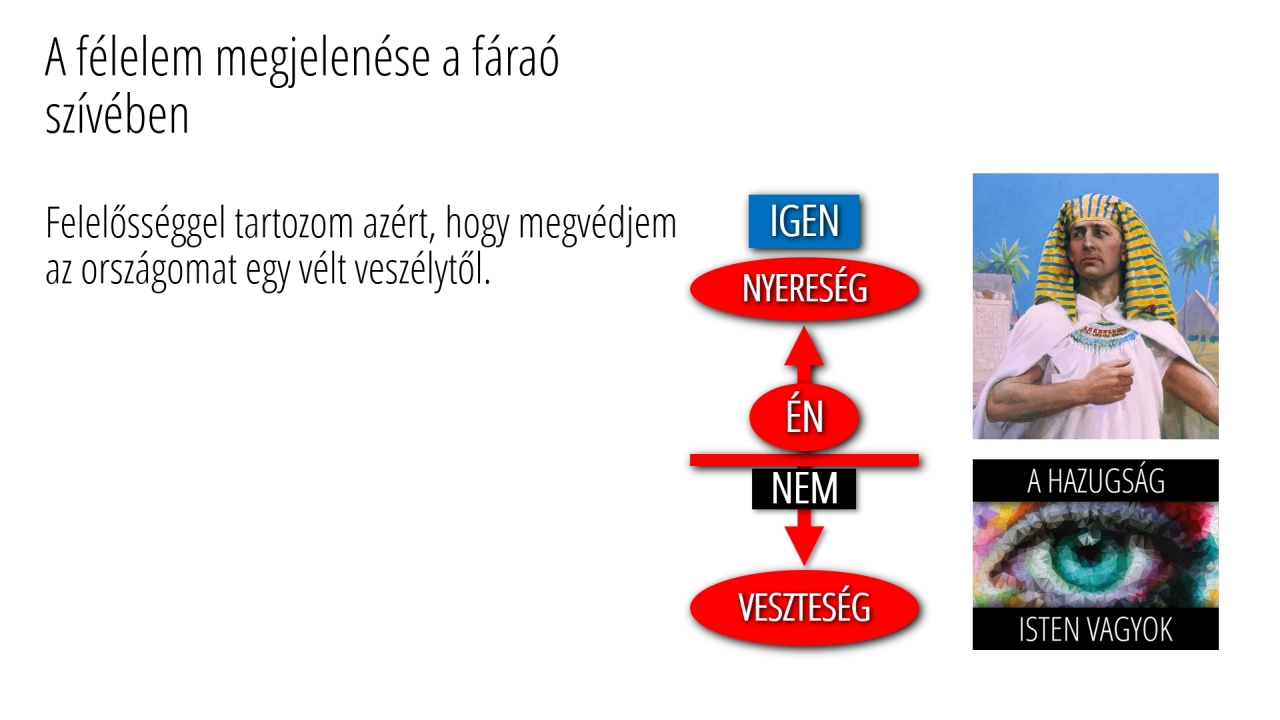 A félelem megjelenése a fáraó szívében

Felelősséggel tartozom azért, hogy megvédjem az országomat egy vélt veszélytől.

IGEN

NYERESÉG

ÉN

NEM

VESZTESÉG

A HAZUGSÁG

ISTEN VAGYOK